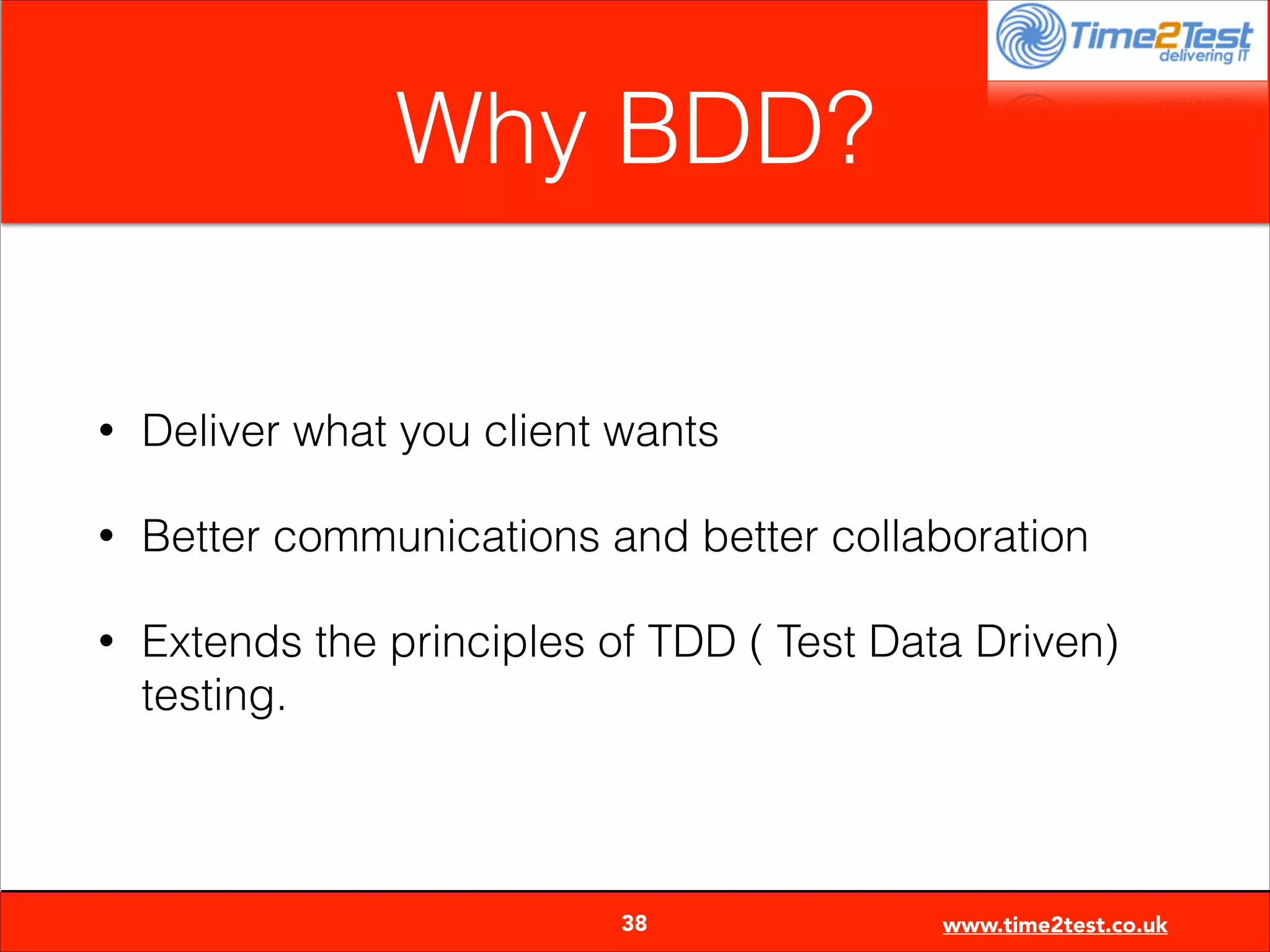 Time2Test
delivering IT

Why BDD?

• Deliver what you client wants

• Better communications and better collaboration

• Extends the principles of TDD ( Test Data Driven) testing.

38

www.time2test.co.uk